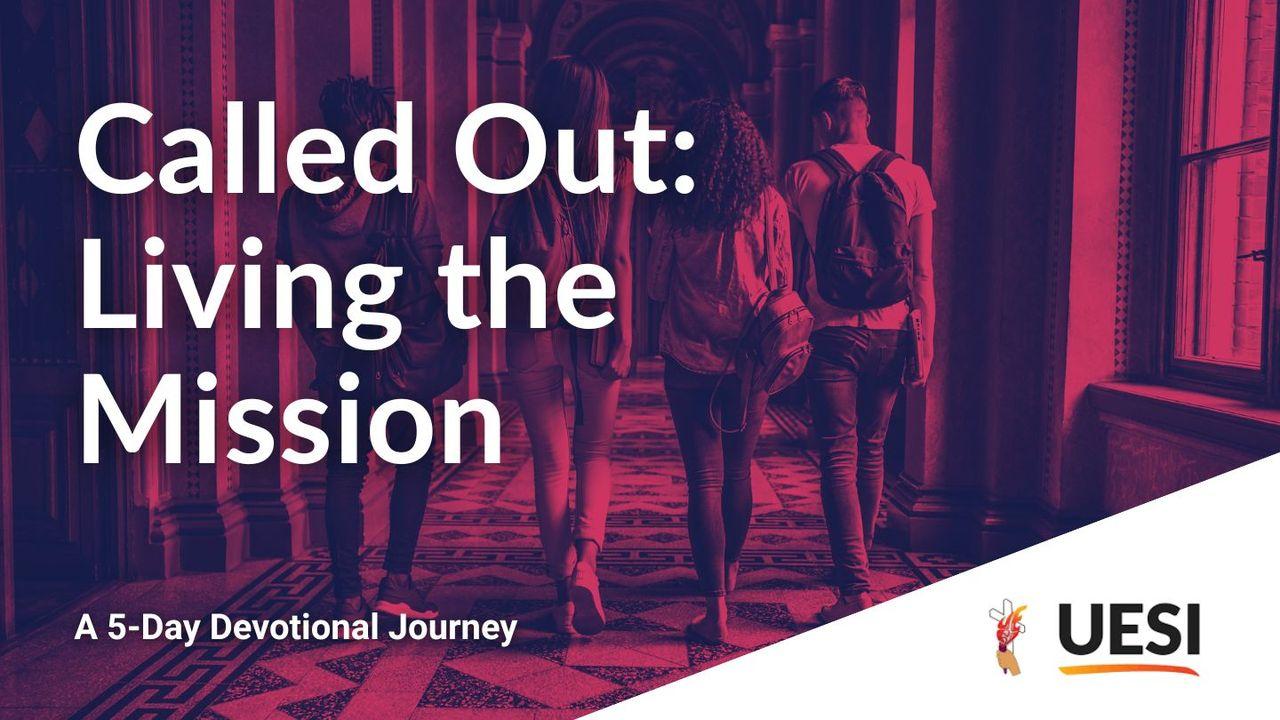 Called Out: Living the Mission

A 5-Day Devotional Journey

UESI